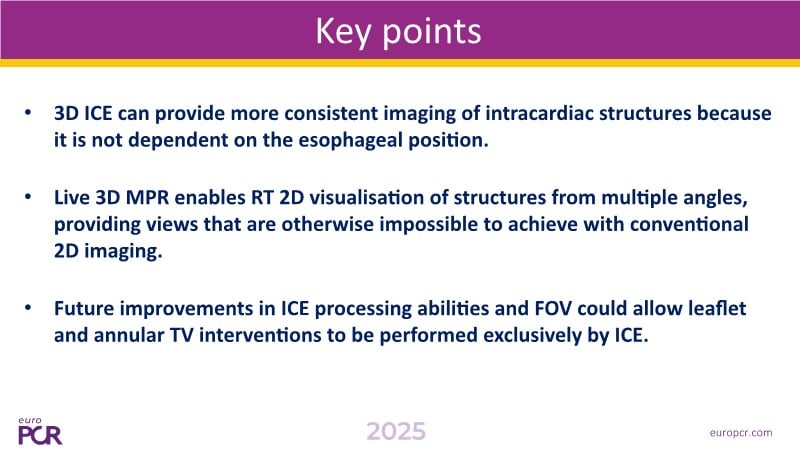 Key points

• 3D ICE can provide more consistent imaging of intracardiac structures because it is not dependent on the esophageal position.

• Live 3D MPR enables RT 2D visualisation of structures from multiple angles, providing views that are otherwise impossible to achieve with conventional 2D imaging.

• Future improvements in ICE processing abilities and FOV could allow leaflet and annular TV interventions to be performed exclusively by ICE.

euro PCR

2025

europcr.com